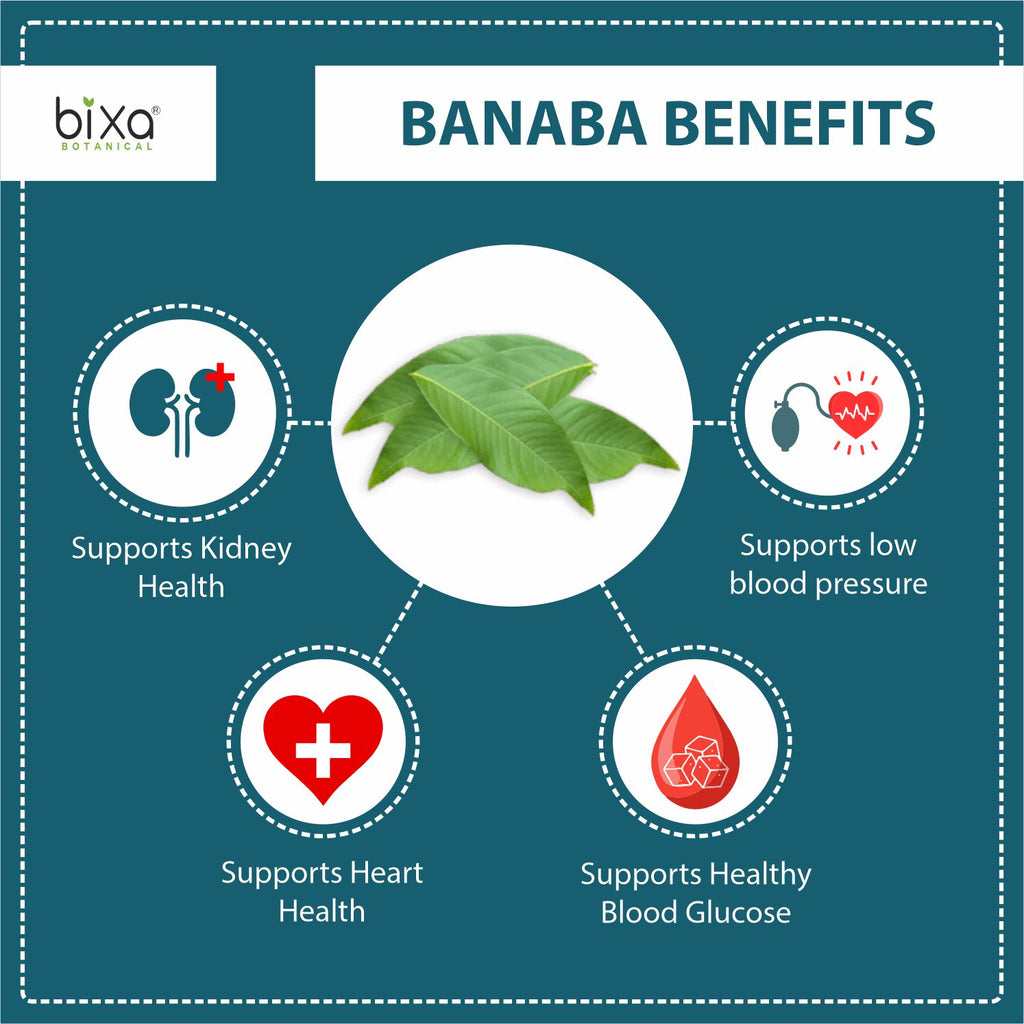 bixa®
BOTANICAL

BANABA BENEFITS

Supports Kidney Health

Supports low blood pressure

Supports Heart Health

Supports Healthy Blood Glucose